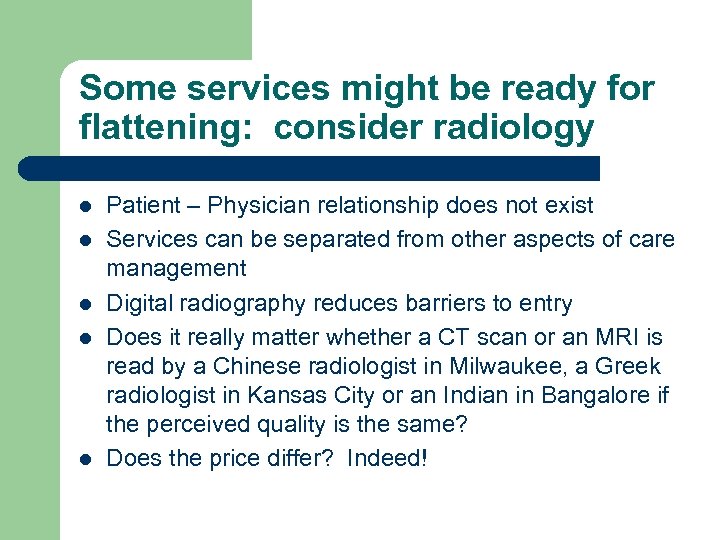 Some services might be ready for flattening:  consider radiology

- Patient – Physician relationship does not exist
- Services can be separated from other aspects of care management
- Digital radiography reduces barriers to entry
- Does it really matter whether a CT scan or an MRI is read by a Chinese radiologist in Milwaukee, a Greek radiologist in Kansas City or an Indian in Bangalore if the perceived quality is the same?
- Does the price differ?  Indeed!